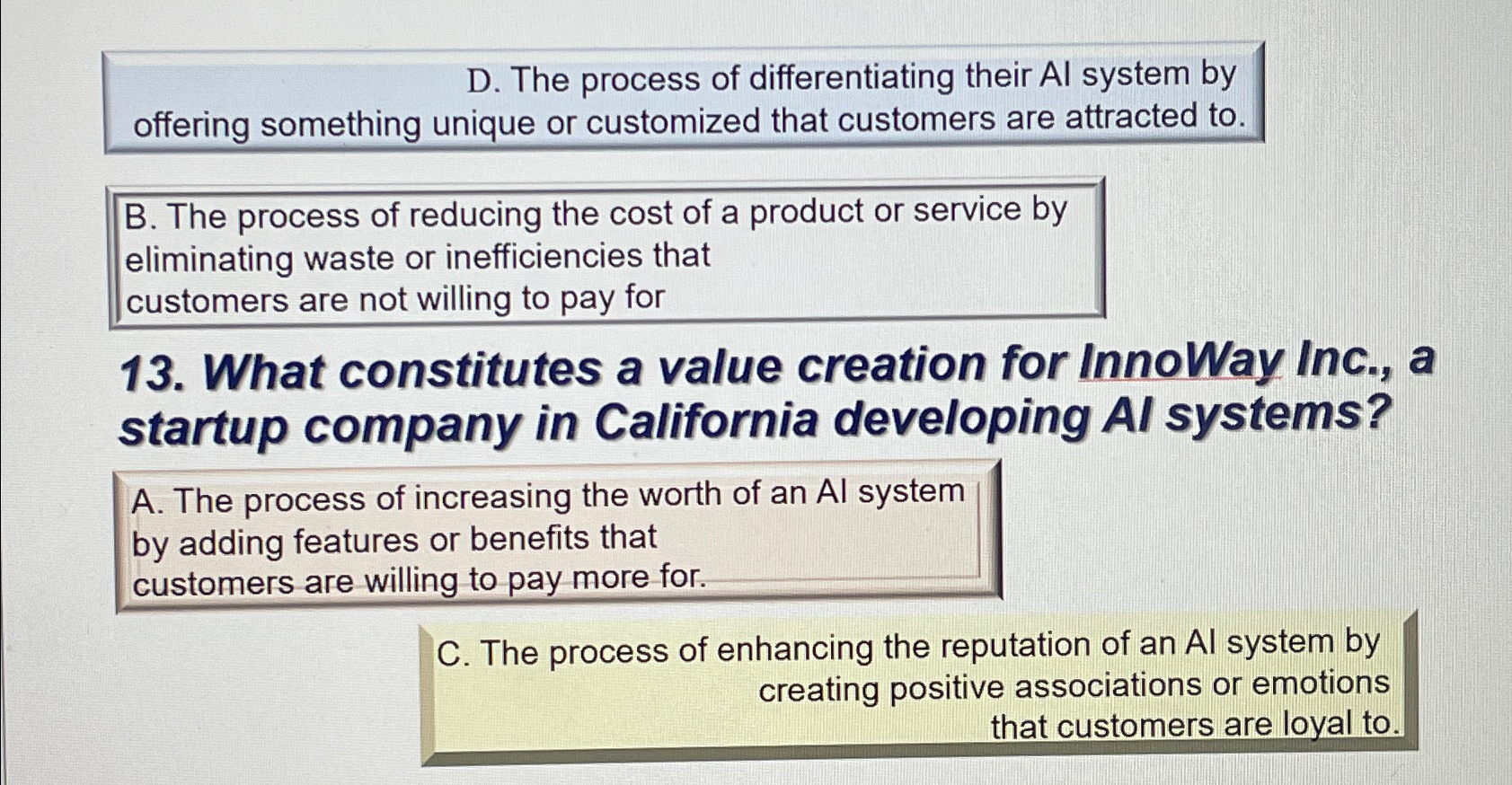 D. The process of differentiating their AI system by offering something unique or customized that customers are attracted to.

B. The process of reducing the cost of a product or service by eliminating waste or inefficiencies that customers are not willing to pay for

13. What constitutes a value creation for InnoWay Inc., a startup company in California developing AI systems?

A. The process of increasing the worth of an AI system by adding features or benefits that customers are willing to pay more for.

C. The process of enhancing the reputation of an AI system by creating positive associations or emotions that customers are loyal to.